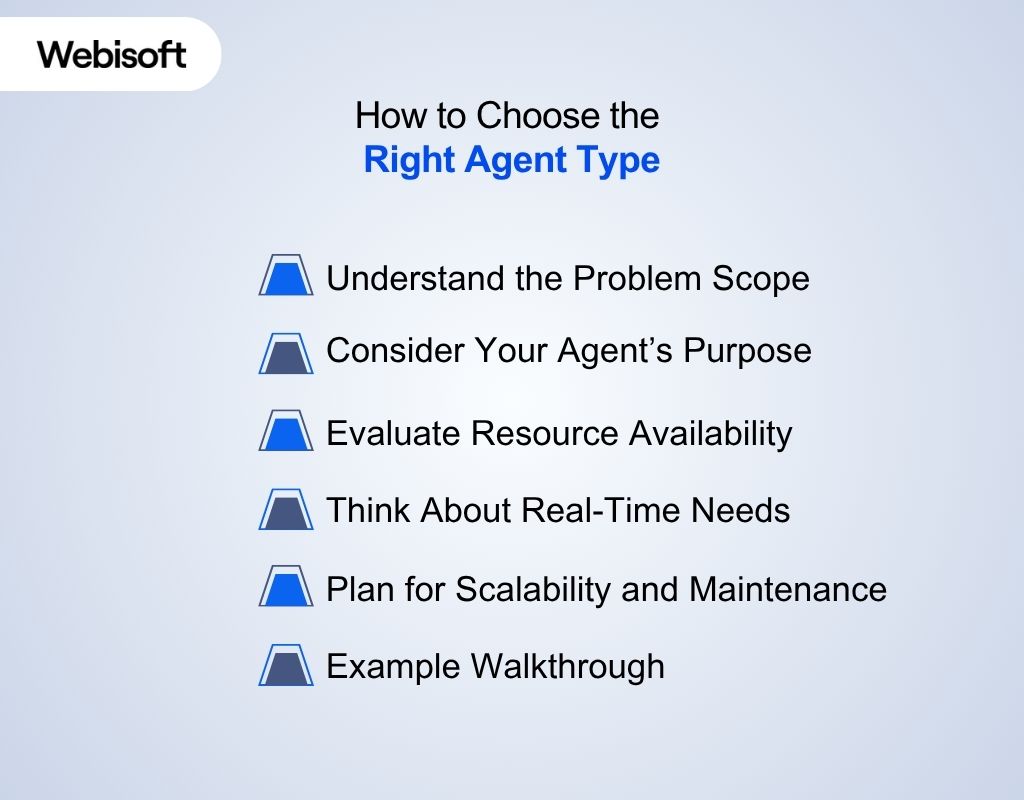 Webisoft

How to Choose the
Right Agent Type

Understand the Problem Scope

Consider Your Agent's Purpose

Evaluate Resource Availability

Think About Real-Time Needs

Plan for Scalability and Maintenance

Example Walkthrough